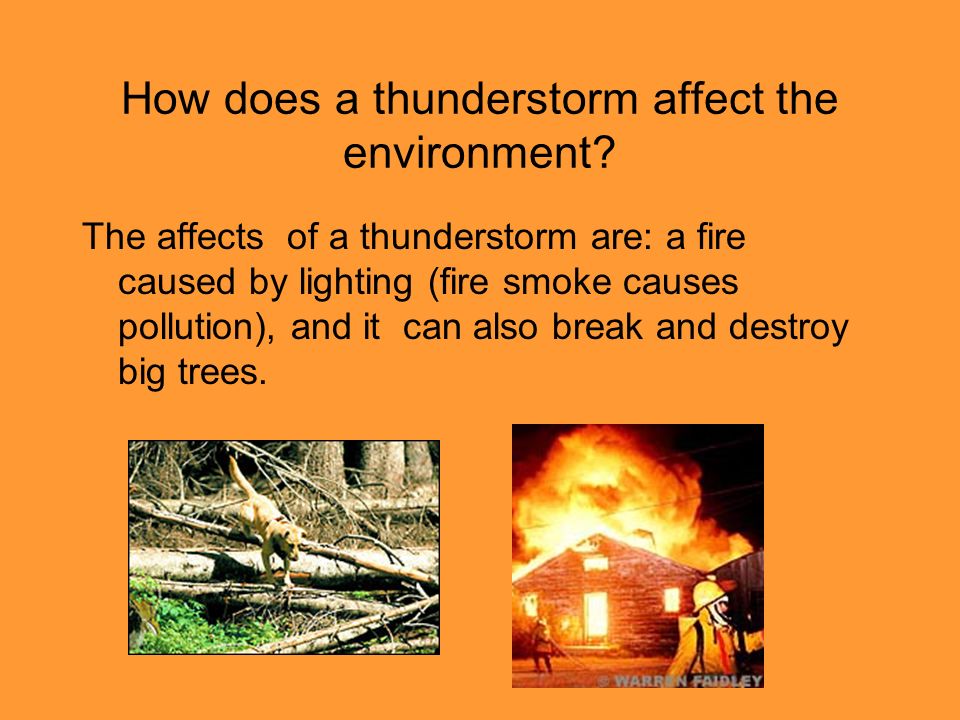 How does a thunderstorm affect the environment?

The affects of a thunderstorm are: a fire caused by lighting (fire smoke causes pollution), and it can also break and destroy big trees.

© WARREN FAIDLEY